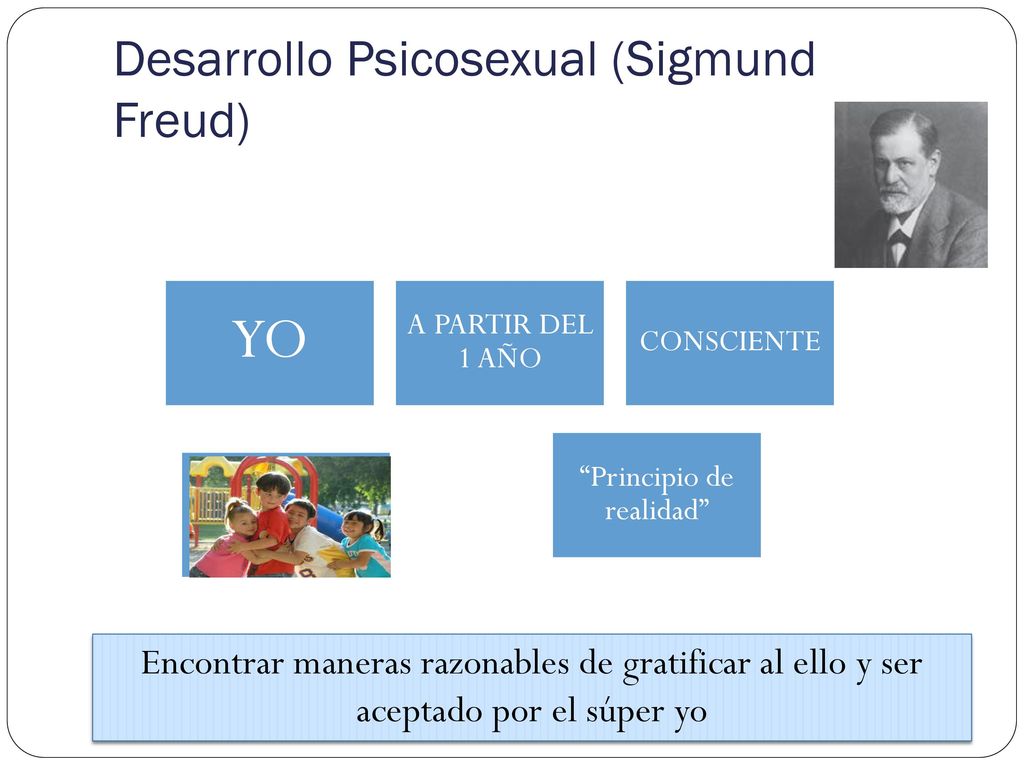 Desarrollo Psicosexual (Sigmund Freud)

YO

A PARTIR DEL 1 AÑO

CONSCIENTE

“Principio de realidad”

Encontrar maneras razonables de gratificar al ello y ser aceptado por el súper yo